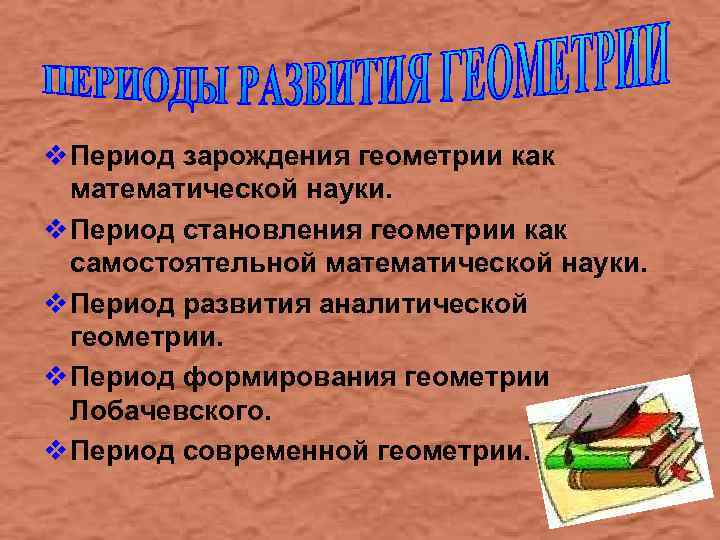 ПЕРИОДЫ РАЗВИТИЯ ГЕОМЕТРИИ

❖ Период зарождения геометрии как математической науки.

❖ Период становления геометрии как самостоятельной математической науки.

❖ Период развития аналитической геометрии.

❖ Период формирования геометрии Лобачевского.

❖ Период современной геометрии.